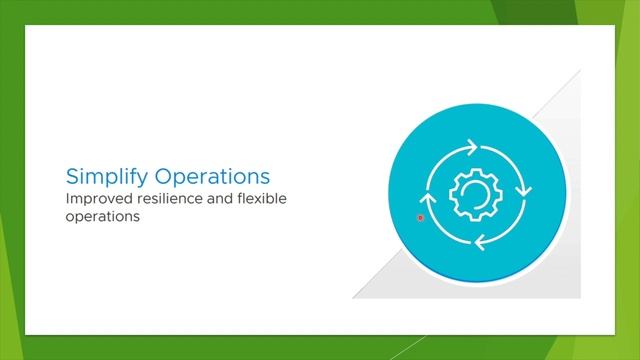 Simplify Operations
Improved resilience and flexible operations